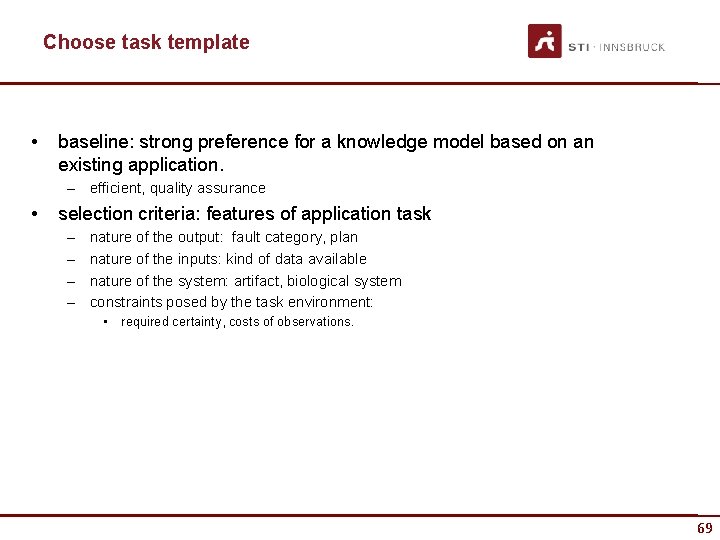 Choose task template

STI · INNSBRUCK

• baseline: strong preference for a knowledge model based on an existing application.
– efficient, quality assurance

• selection criteria: features of application task
– nature of the output: fault category, plan
– nature of the inputs: kind of data available
– nature of the system: artifact, biological system
– constraints posed by the task environment:
• required certainty, costs of observations.

69